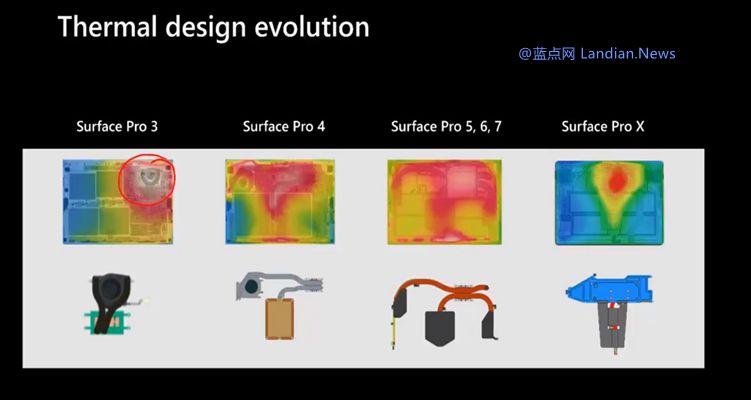 Thermal design evolution

@蓝点网 Landian.News

Surface Pro 3

Surface Pro 4

Surface Pro 5, 6, 7

Surface Pro X